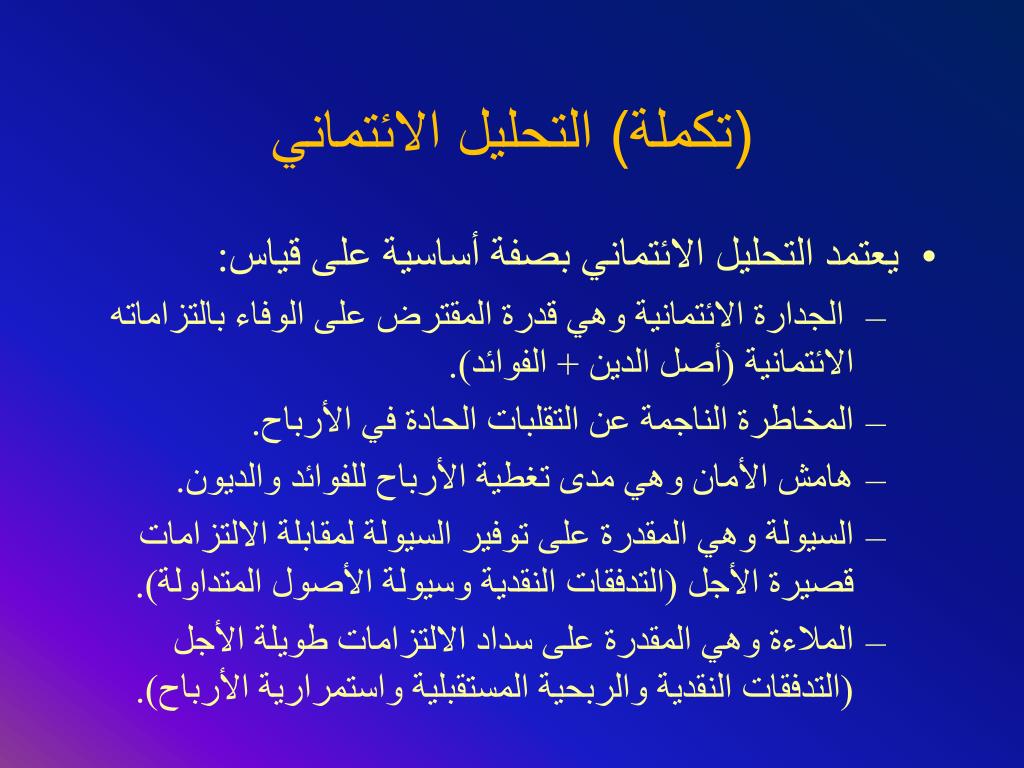 (تكملة) التحليل الائتماني

• يعتمد التحليل الائتماني بصفة أساسية على قياس:

– الجدارة الائتمانية وهي قدرة المقترض على الوفاء بالتزاماته الائتمانية (أصل الدين + الفوائد).

– المخاطرة الناجمة عن التقلبات الحادة في الأرباح.

– هامش الأمان وهي مدى تغطية الأرباح للفوائد والديون.

– السيولة وهي المقدرة على توفير السيولة لمقابلة الالتزامات قصيرة الأجل (التدفقات النقدية وسيولة الأصول المتداولة).

– الملاءة وهي المقدرة على سداد الالتزامات طويلة الأجل (التدفقات النقدية والربحية المستقبلية واستمرارية الأرباح).